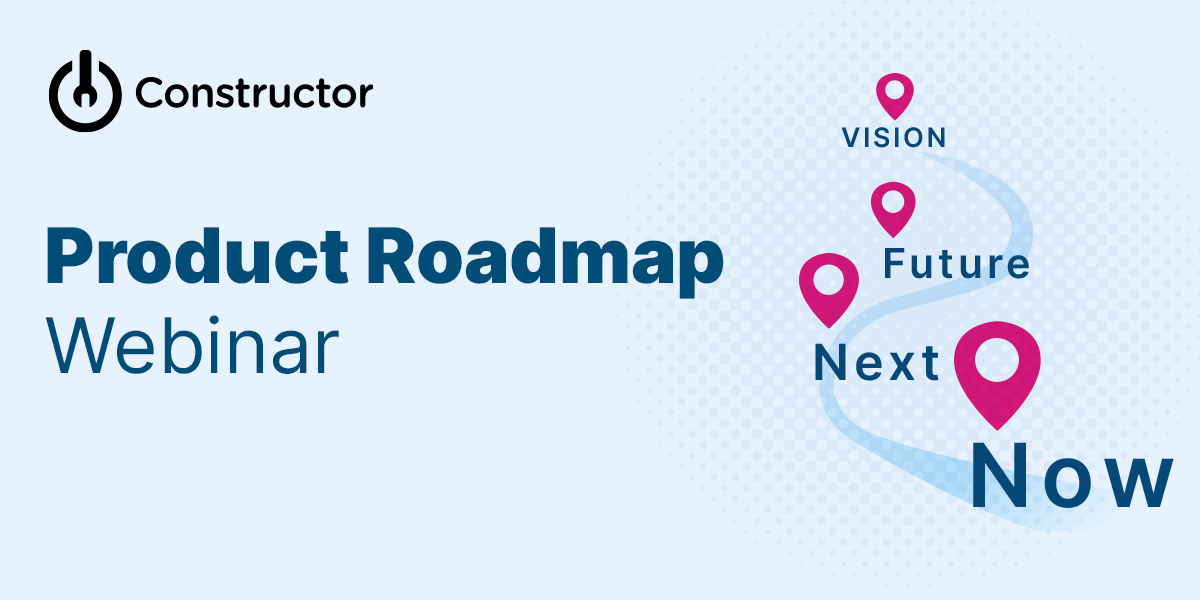 Constructor

Product Roadmap
Webinar

VISION

Future

Next

Now